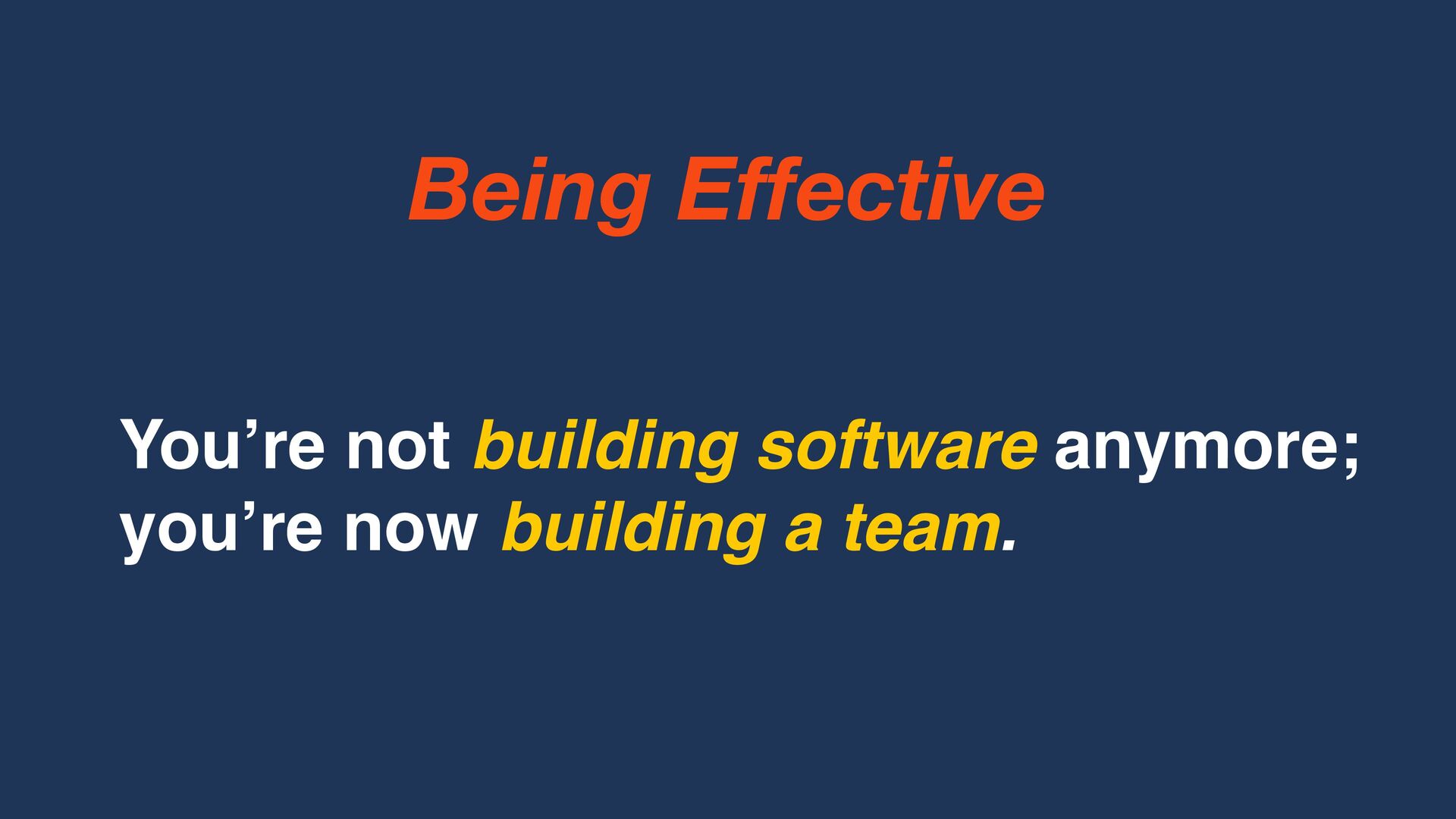 Being Effective

You’re not building software anymore; you’re now building a team.